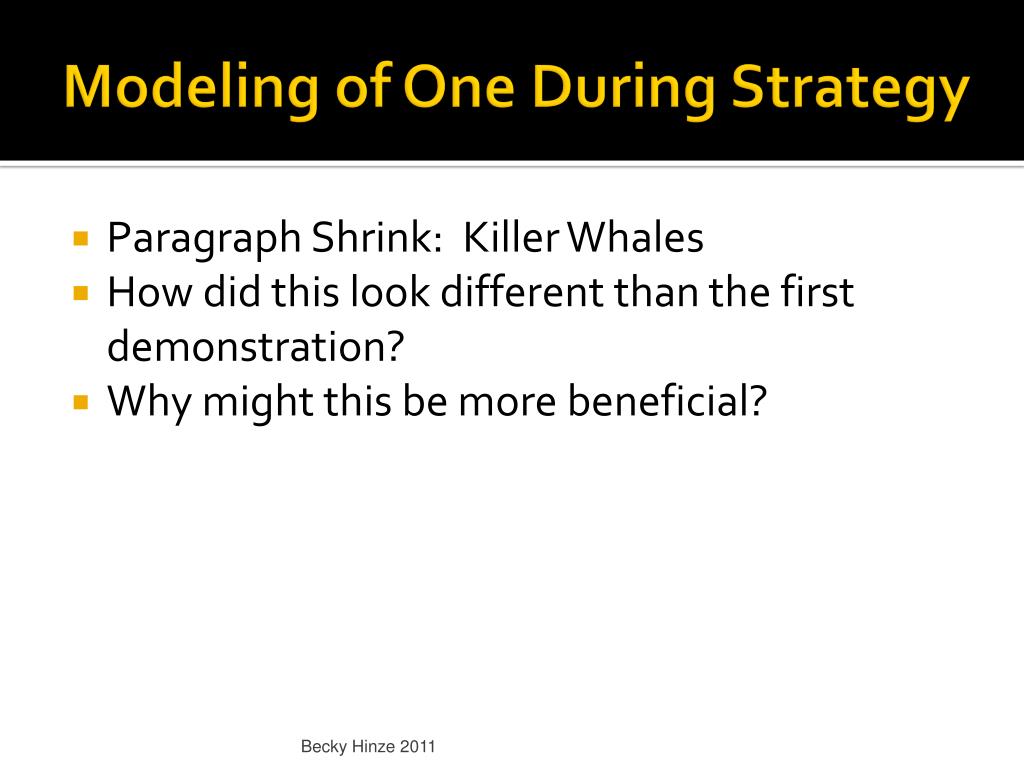 Modeling of One During Strategy

Paragraph Shrink: Killer Whales
How did this look different than the first demonstration?
Why might this be more beneficial?

Becky Hinze 2011